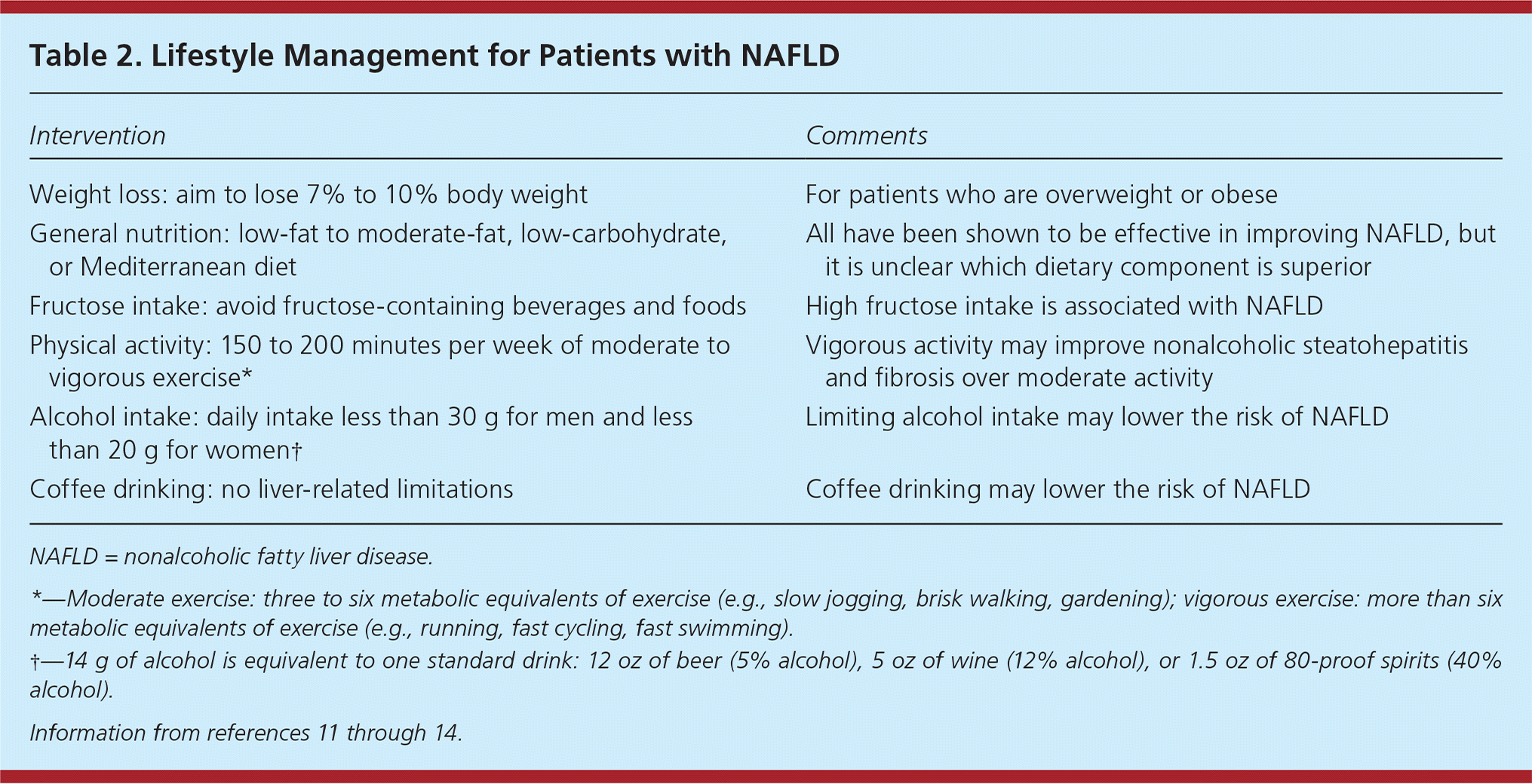 Table 2. Lifestyle Management for Patients with NAFLD

| Intervention | Comments |
|---|---|
| Weight loss: aim to lose 7% to 10% body weight | For patients who are overweight or obese |
| General nutrition: low-fat to moderate-fat, low-carbohydrate, or Mediterranean diet | All have been shown to be effective in improving NAFLD, but it is unclear which dietary component is superior |
| Fructose intake: avoid fructose-containing beverages and foods | High fructose intake is associated with NAFLD |
| Physical activity: 150 to 200 minutes per week of moderate to vigorous exercise* | Vigorous activity may improve nonalcoholic steatohepatitis and fibrosis over moderate activity |
| Alcohol intake: daily intake less than 30 g for men and less than 20 g for women† | Limiting alcohol intake may lower the risk of NAFLD |
| Coffee drinking: no liver-related limitations | Coffee drinking may lower the risk of NAFLD |

NAFLD = nonalcoholic fatty liver disease.

*—Moderate exercise: three to six metabolic equivalents of exercise (e.g., slow jogging, brisk walking, gardening); vigorous exercise: more than six metabolic equivalents of exercise (e.g., running, fast cycling, fast swimming).

†—14 g of alcohol is equivalent to one standard drink: 12 oz of beer (5% alcohol), 5 oz of wine (12% alcohol), or 1.5 oz of 80-proof spirits (40% alcohol).

Information from references 11 through 14.